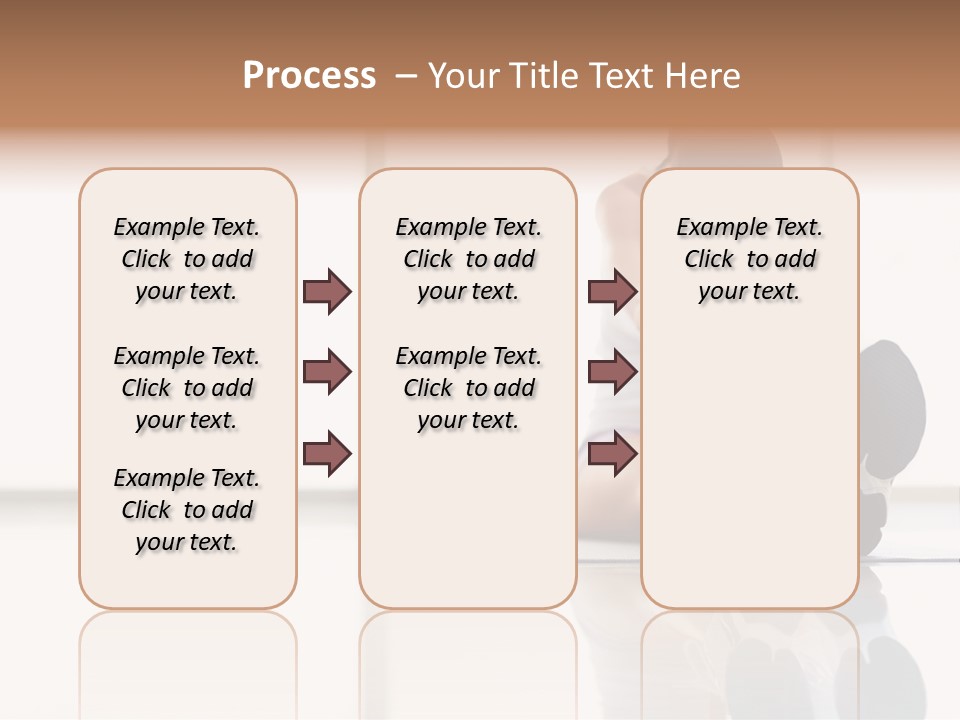 Process – Your Title Text Here

Example Text. Click to add your text.

Example Text. Click to add your text.

Example Text. Click to add your text.

Example Text. Click to add your text.

Example Text. Click to add your text.

Example Text. Click to add your text.